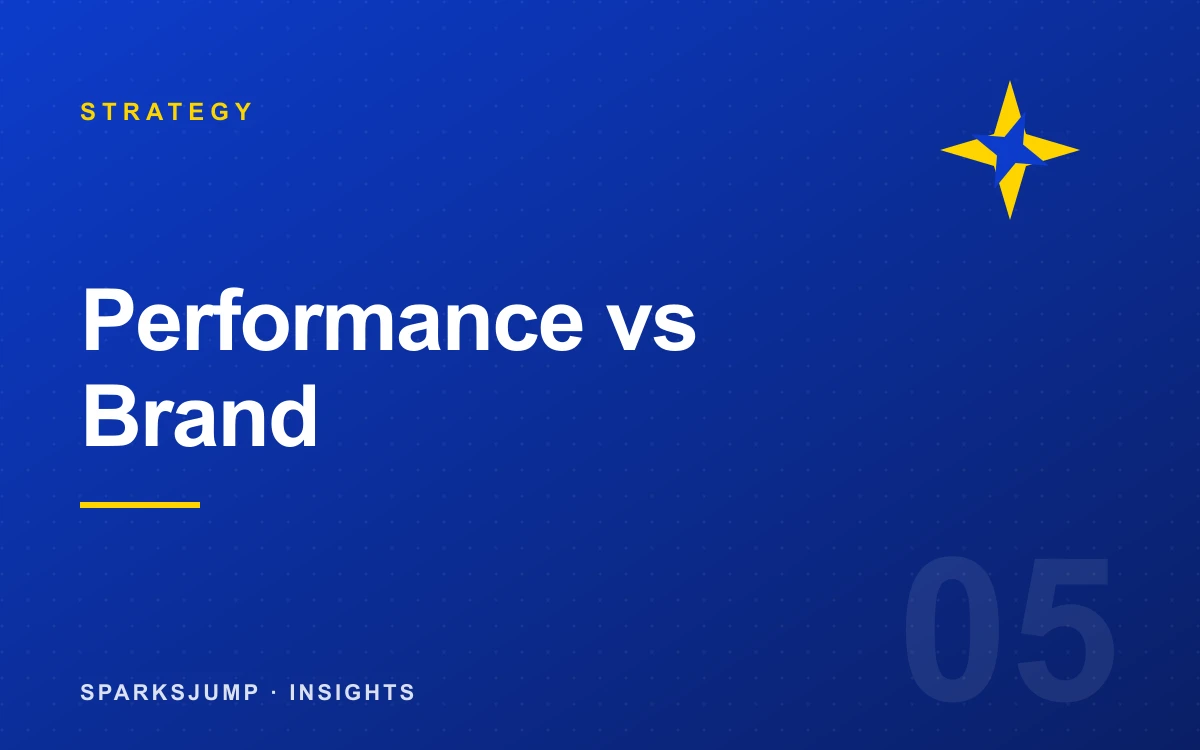 STRATEGY

Performance vs Brand

05

SPARKSJUMP · INSIGHTS